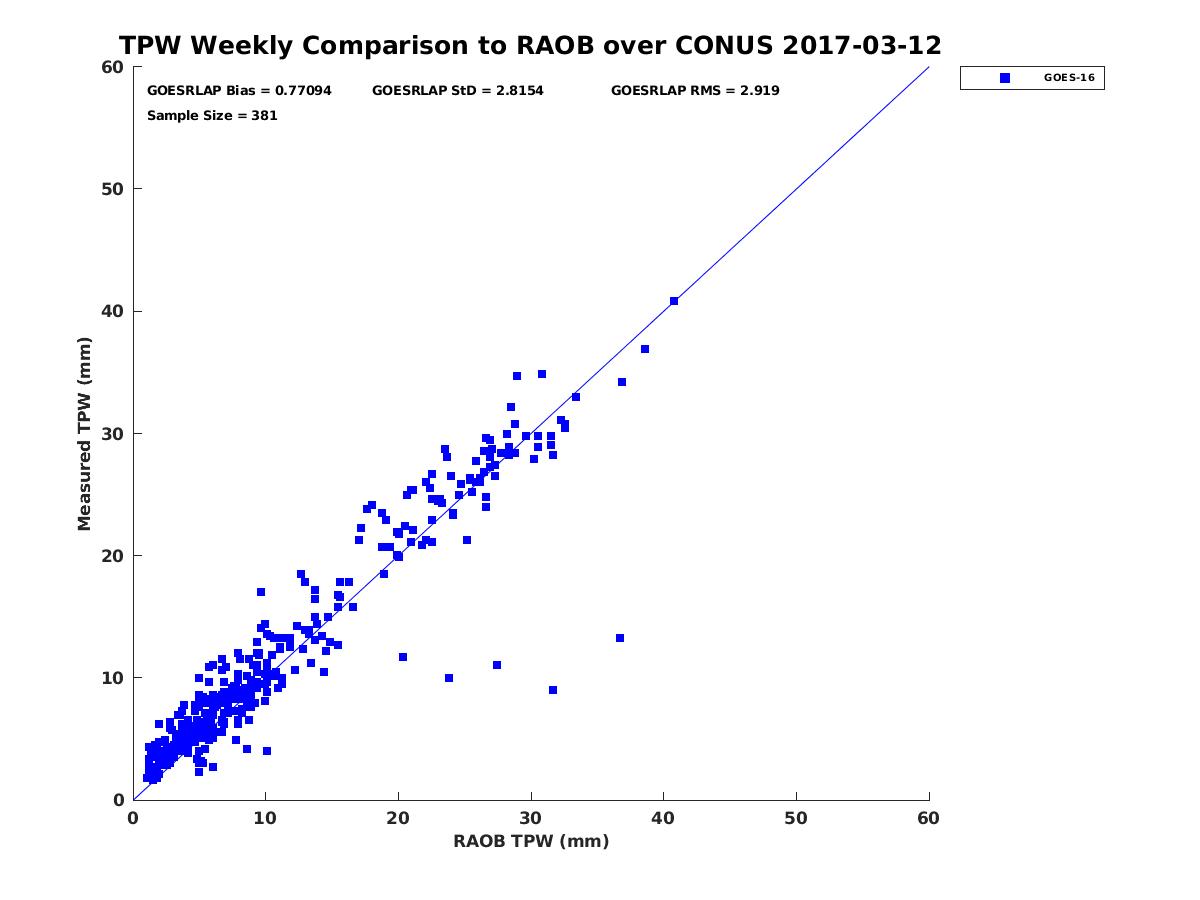 TPW Weekly Comparison to RAOB over CONUS 2017-03-12

GOESRLAP Bias = 0.77094 GOESRLAP StD = 2.8154 GOESRLAP RMS = 2.919

Sample Size = 381

GOES-16

Measured TPW (mm)

60
50
40
30
20
10
0

0 10 20 30 40 50 60

RAOB TPW (mm)